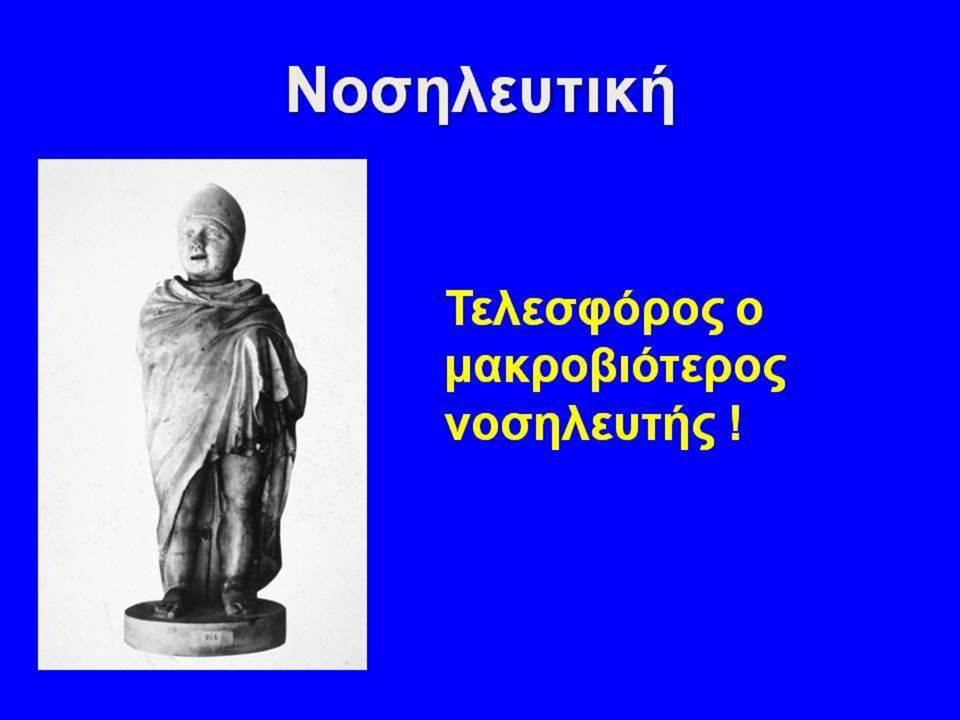 Νοσηλευτική

Τελεσφόρος ο μακροβιότερος νοσηλευτής !